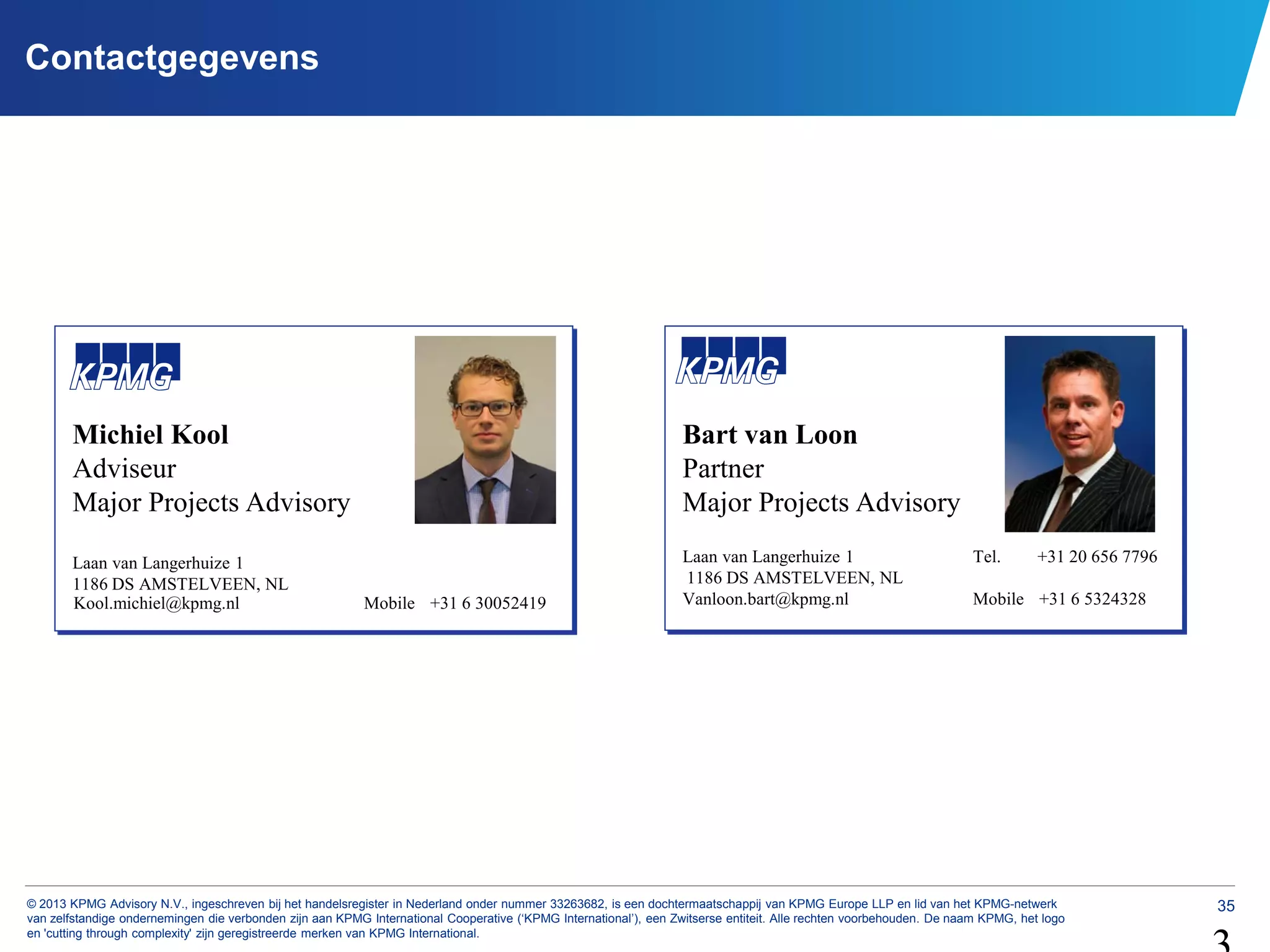 Contactgegevens

KPMG

Michiel Kool
Adviseur
Major Projects Advisory

Laan van Langerhuize 1
1186 DS AMSTELVEEN, NL
Kool.michiel@kpmg.nl

Mobile +31 6 30052419

KPMG

Bart van Loon
Partner
Major Projects Advisory

Laan van Langerhuize 1
1186 DS AMSTELVEEN, NL
Vanloon.bart@kpmg.nl

Tel. +31 20 656 7796

Mobile +31 6 5324328

© 2013 KPMG Advisory N.V., ingeschreven bij het handelsregister in Nederland onder nummer 33263682, is een dochtermaatschappij van KPMG Europe LLP en lid van het KPMG-netwerk van zelfstandige ondernemingen die verbonden zijn aan KPMG International Cooperative ('KPMG International'), een Zwitserse entiteit. Alle rechten voorbehouden. De naam KPMG, het logo en 'cutting through complexity' zijn geregistreerde merken van KPMG International.

35

3